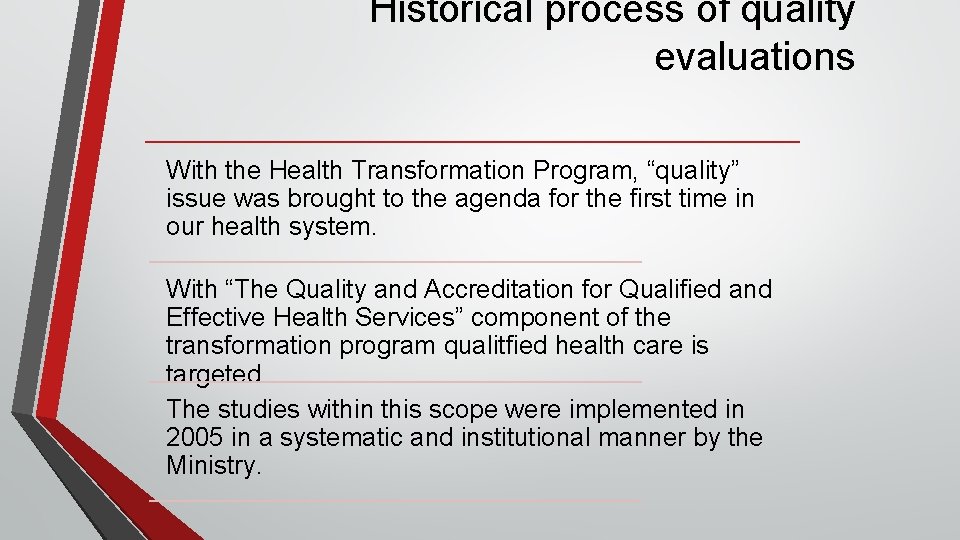 Historical process of quality evaluations

With the Health Transformation Program, “quality” issue was brought to the agenda for the first time in our health system.

With “The Quality and Accreditation for Qualified and Effective Health Services” component of the transformation program qualitfied health care is targeted

The studies within this scope were implemented in 2005 in a systematic and institutional manner by the Ministry.